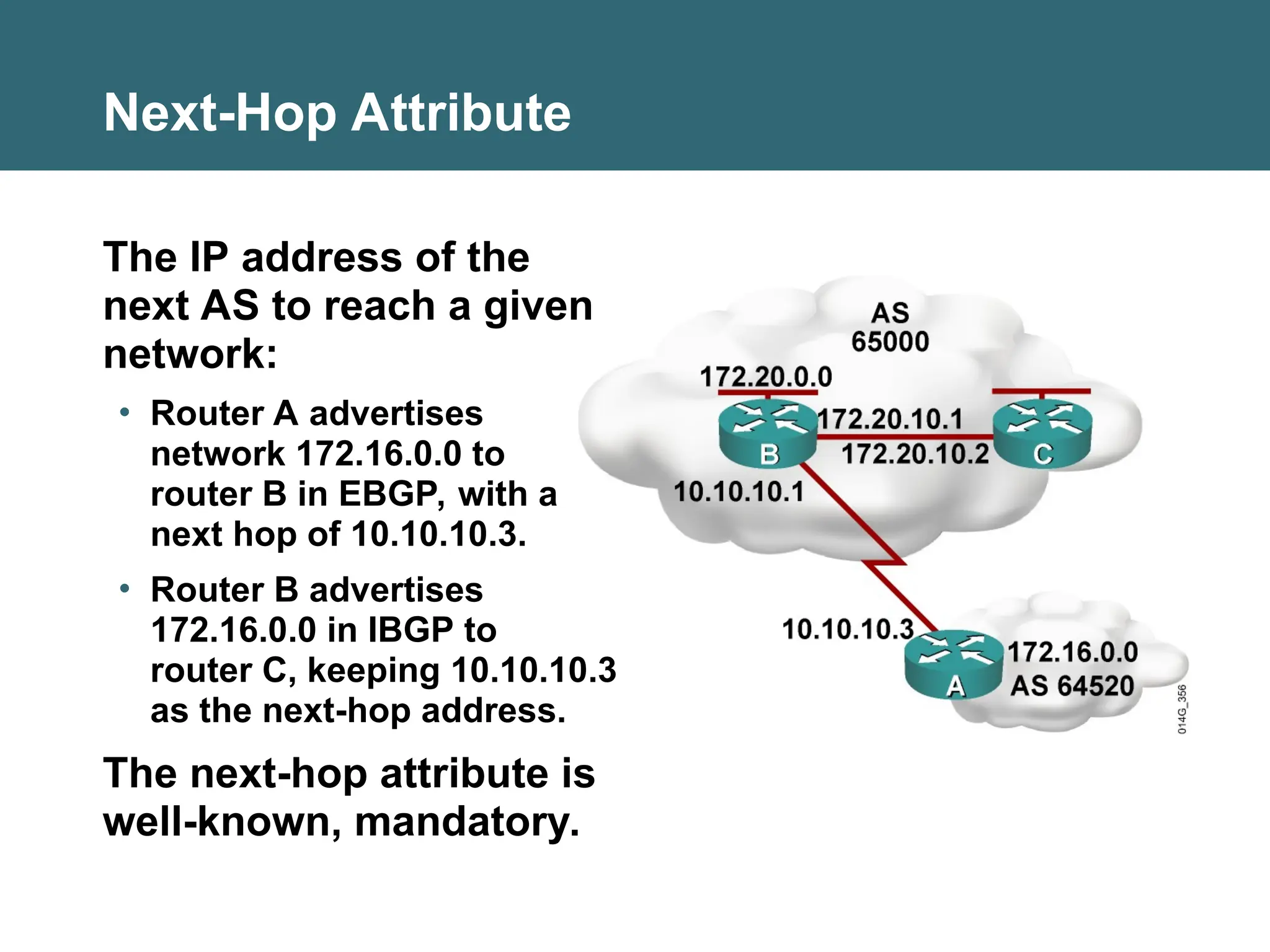 Next-Hop Attribute

The IP address of the next AS to reach a given network:

• Router A advertises network 172.16.0.0 to router B in EBGP, with a next hop of 10.10.10.3.

• Router B advertises 172.16.0.0 in IBGP to router C, keeping 10.10.10.3 as the next-hop address.

The next-hop attribute is well-known, mandatory.

AS 65000

172.20.0.0

172.20.10.1

172.20.10.2

B

C

10.10.10.1

10.10.10.3

A

172.16.0.0
AS 64520

014G_356